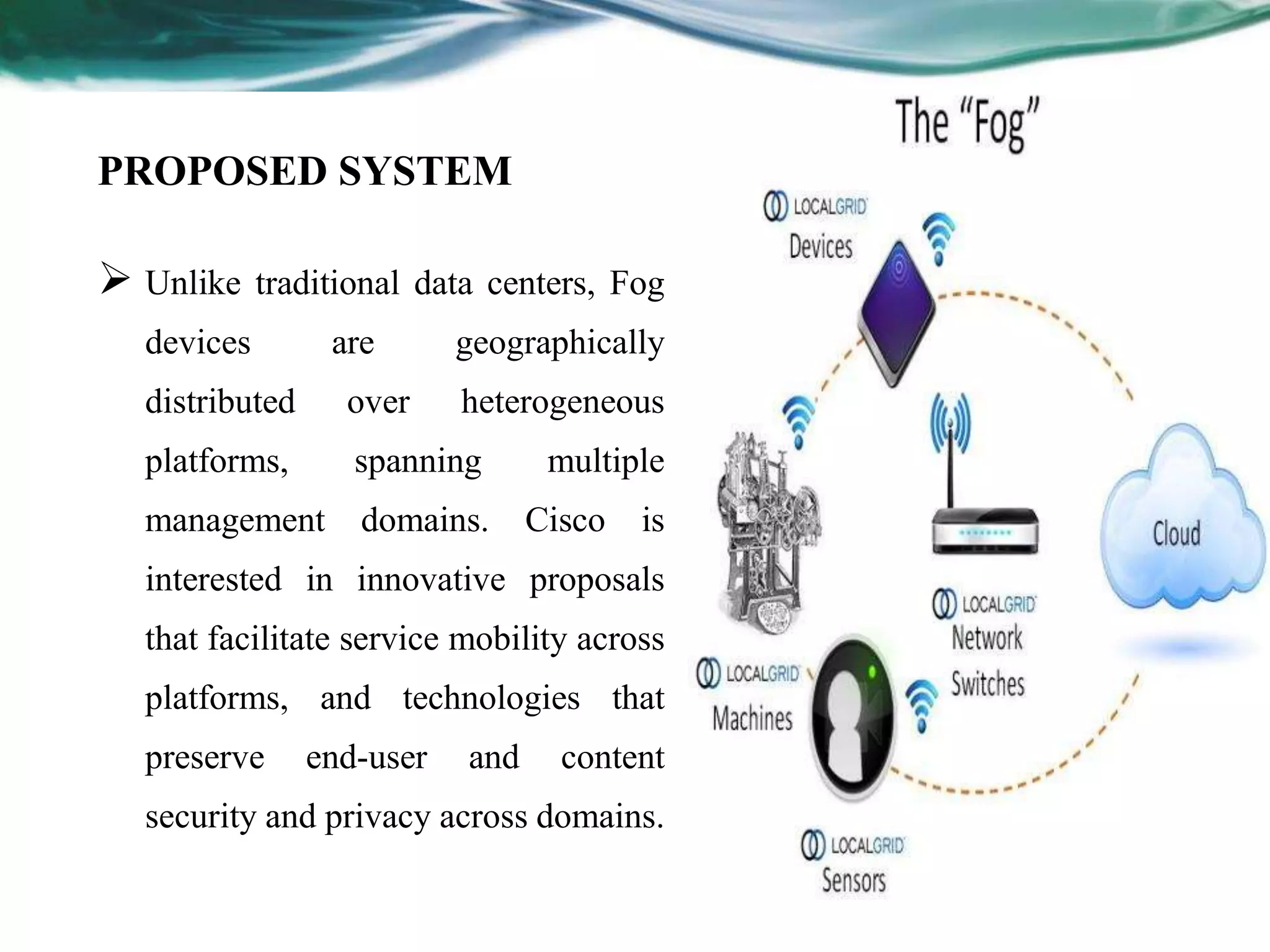 PROPOSED SYSTEM

➢ Unlike traditional data centers, Fog devices are geographically distributed over heterogeneous platforms, spanning multiple management domains. Cisco is interested in innovative proposals that facilitate service mobility across platforms, and technologies that preserve end-user and content security and privacy across domains.

The "Fog"

LOCALGRID
Devices

LOCALGRID
Network
Switches

Cloud

LOCALGRID
Machines

LOCALGRID
Sensors